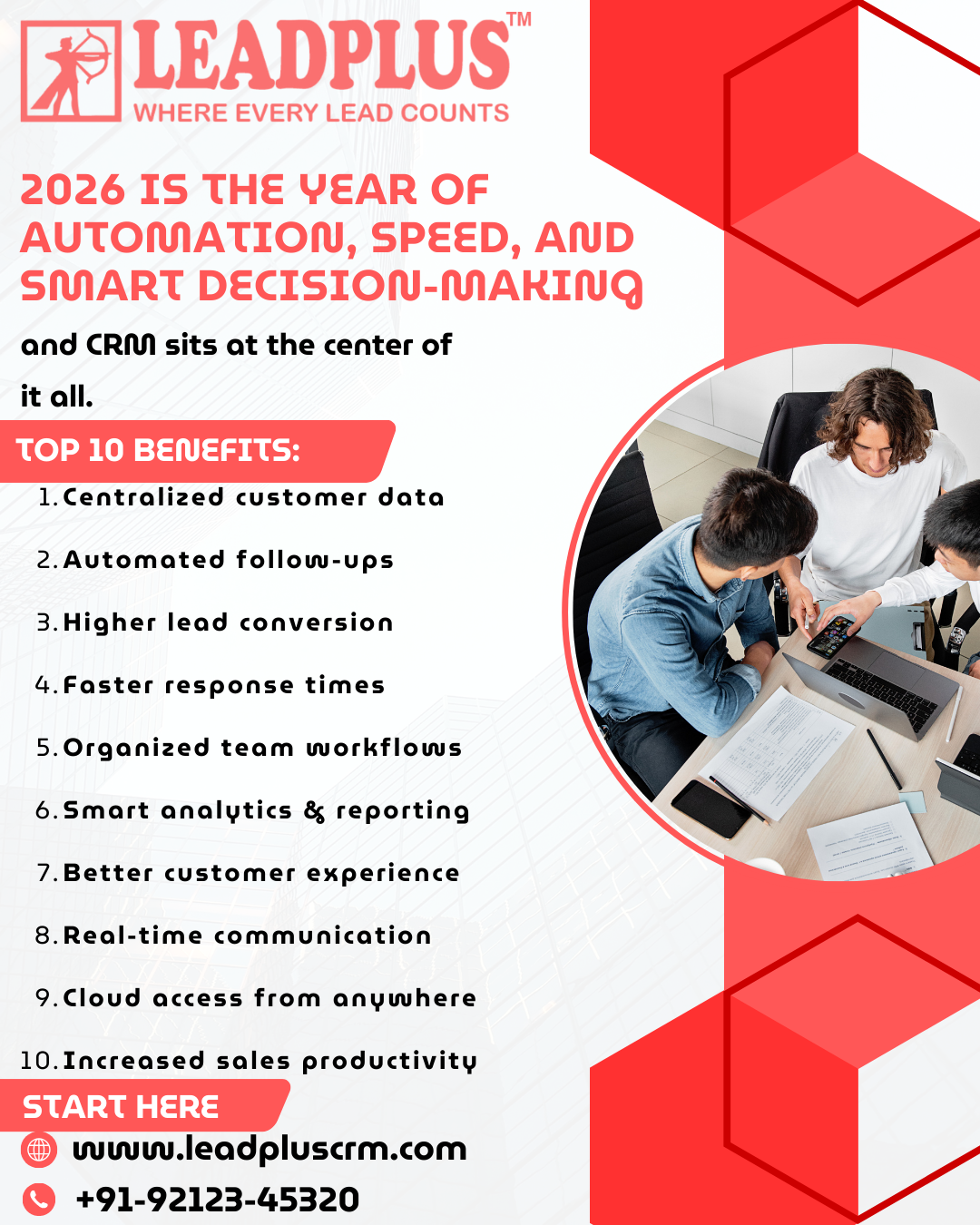 LEADPLUS™
WHERE EVERY LEAD COUNTS

2026 IS THE YEAR OF AUTOMATION, SPEED, AND SMART DECISION-MAKING

and CRM sits at the center of it all.

TOP 10 BENEFITS:

1. Centralized customer data
2. Automated follow-ups
3. Higher lead conversion
4. Faster response times
5. Organized team workflows
6. Smart analytics & reporting
7. Better customer experience
8. Real-time communication
9. Cloud access from anywhere
10. Increased sales productivity

START HERE
www.leadpluscrm.com
+91-92123-45320